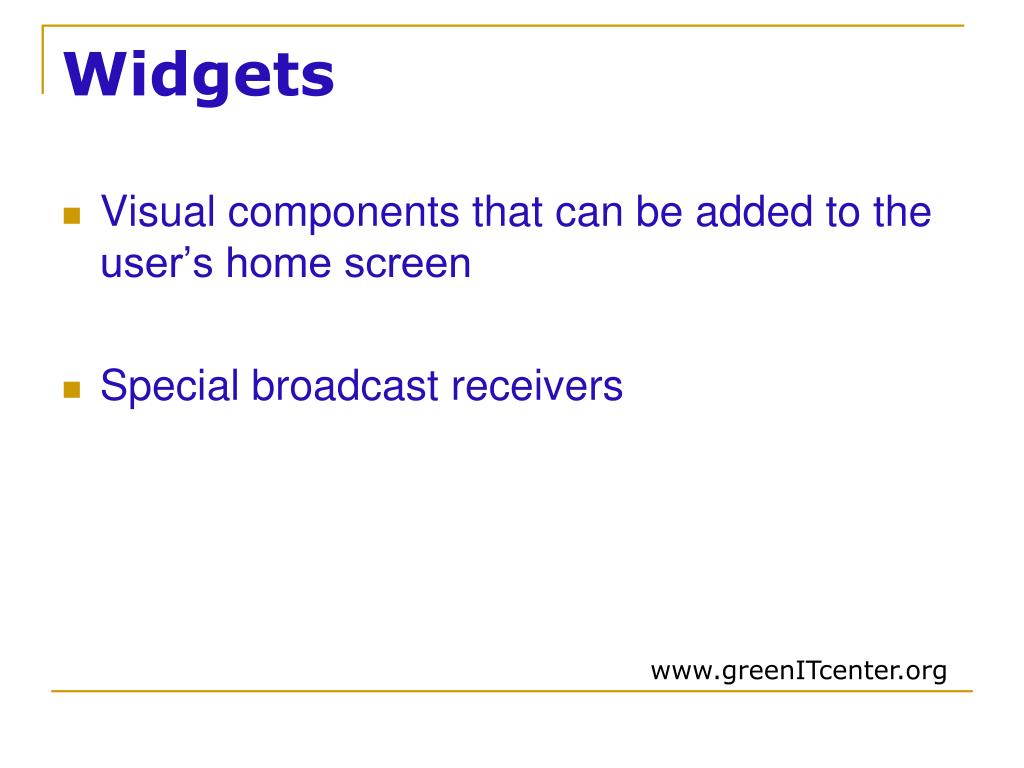 Widgets

Visual components that can be added to the user’s home screen

Special broadcast receivers

www.greenITcenter.org